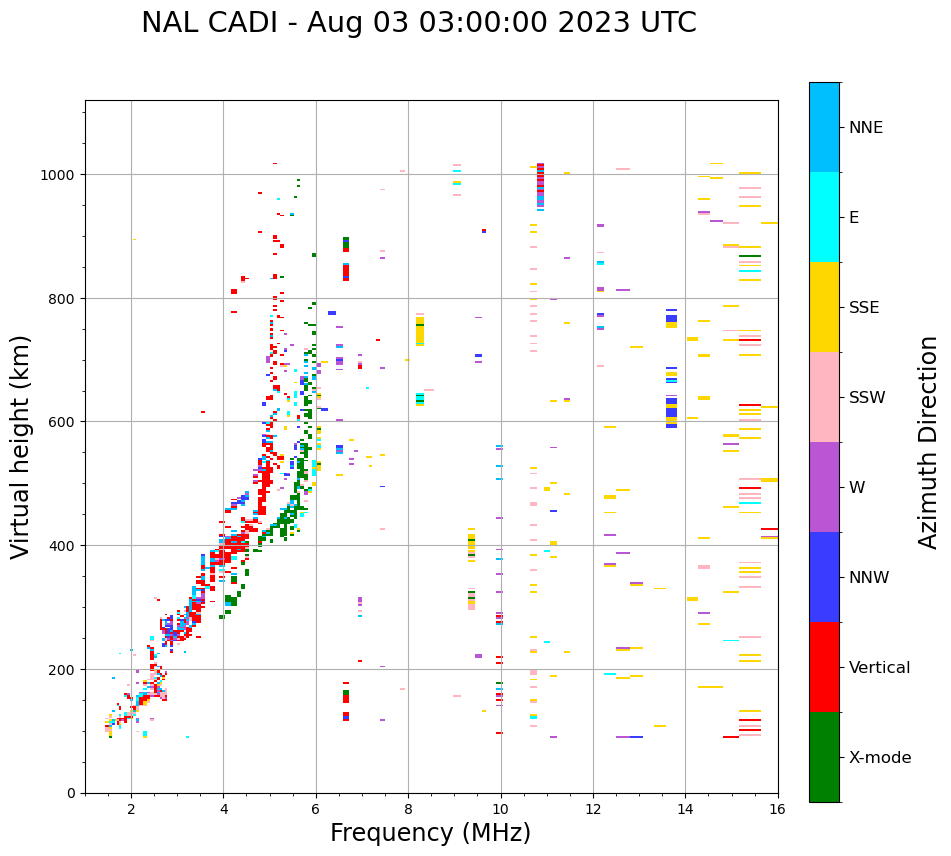 NAL CADI - Aug 03 03:00:00 2023 UTC

Virtual height (km)

1000
800
600
400
200
0

2
4
6
8
10
12
14
16

Frequency (MHz)

NNE
E
SSE
SSW
W
NNW
Vertical
X-mode

Azimuth Direction